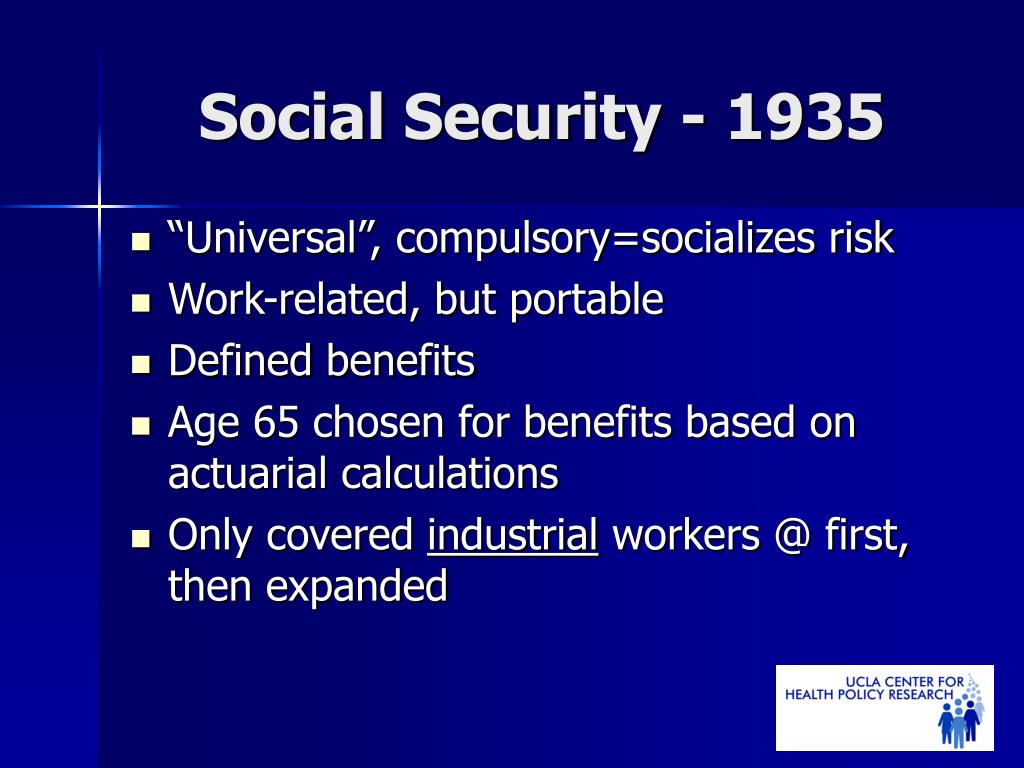 Social Security - 1935

- “Universal”, compulsory=socializes risk
- Work-related, but portable
- Defined benefits
- Age 65 chosen for benefits based on actuarial calculations
- Only covered industrial workers @ first, then expanded

UCLA CENTER FOR HEALTH POLICY RESEARCH